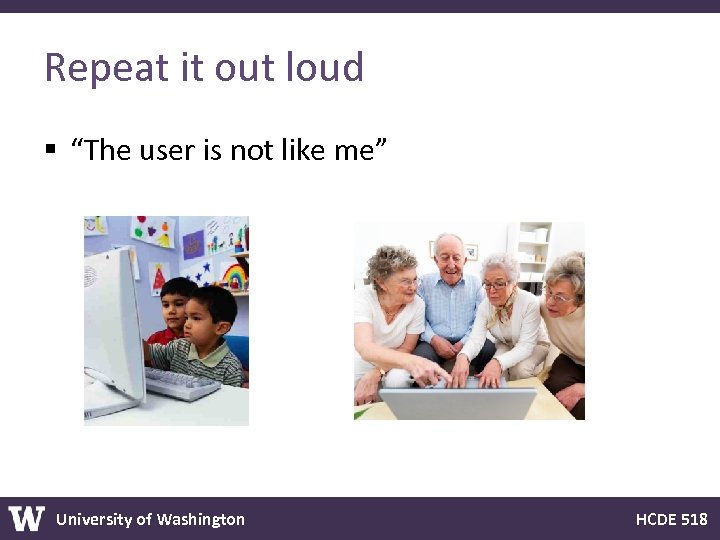 Repeat it out loud

▪ "The user is not like me"

W University of Washington

HCDE 518